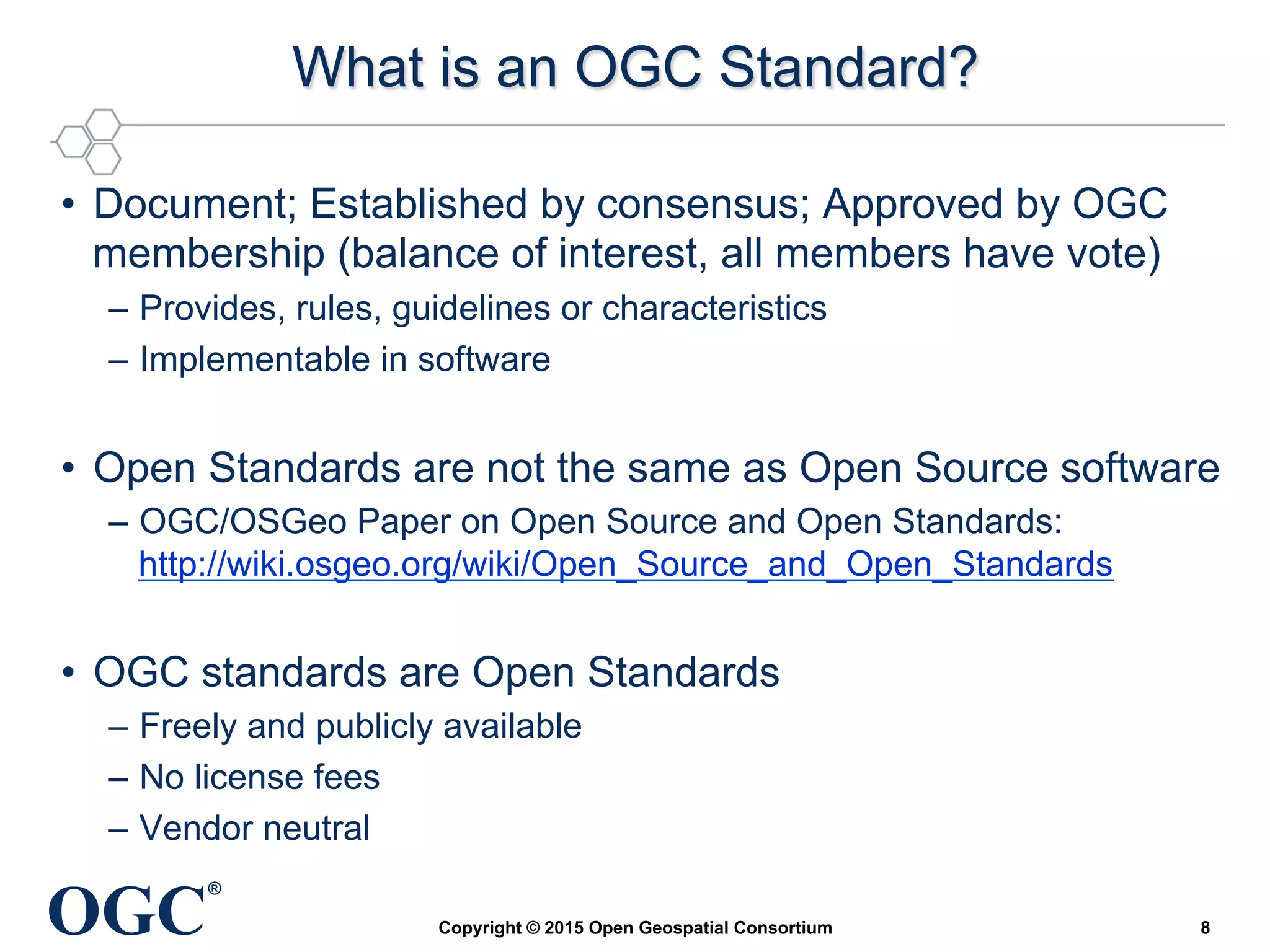 What is an OGC Standard?

• Document; Established by consensus; Approved by OGC membership (balance of interest, all members have vote)
– Provides, rules, guidelines or characteristics
– Implementable in software

• Open Standards are not the same as Open Source software
– OGC/OSGeo Paper on Open Source and Open Standards: http://wiki.osgeo.org/wiki/Open_Source_and_Open_Standards

• OGC standards are Open Standards
– Freely and publicly available
– No license fees
– Vendor neutral

OGC®

Copyright © 2015 Open Geospatial Consortium

8